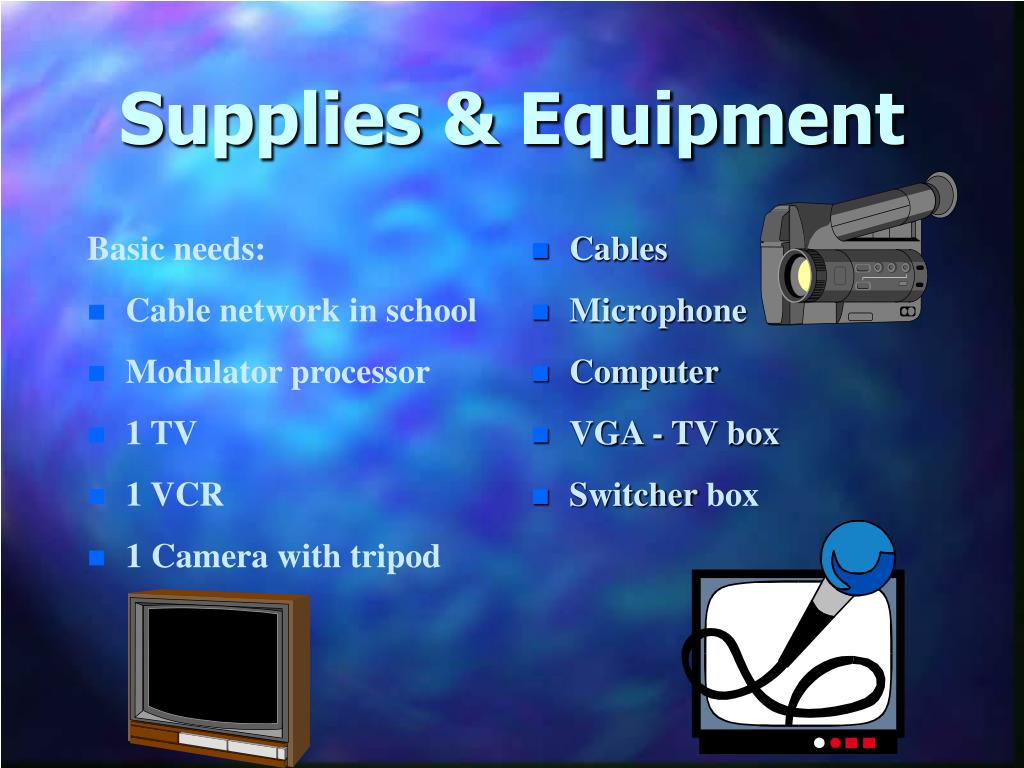 Supplies & Equipment

Basic needs:

- Cable network in school
- Modulator processor
- 1 TV
- 1 VCR
- 1 Camera with tripod

- Cables
- Microphone
- Computer
- VGA - TV box
- Switcher box